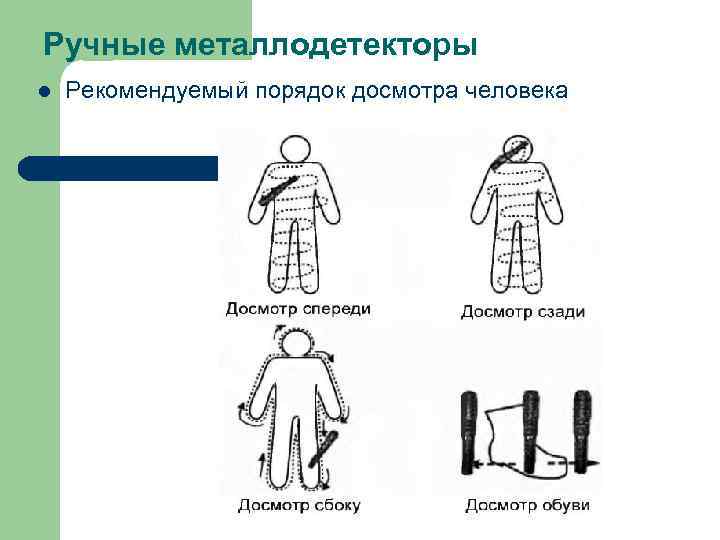 Ручные металлодетекторы

Рекомендуемый порядок досмотра человека

Досмотр спереди

Досмотр сзади

Досмотр сбоку

Досмотр обуви